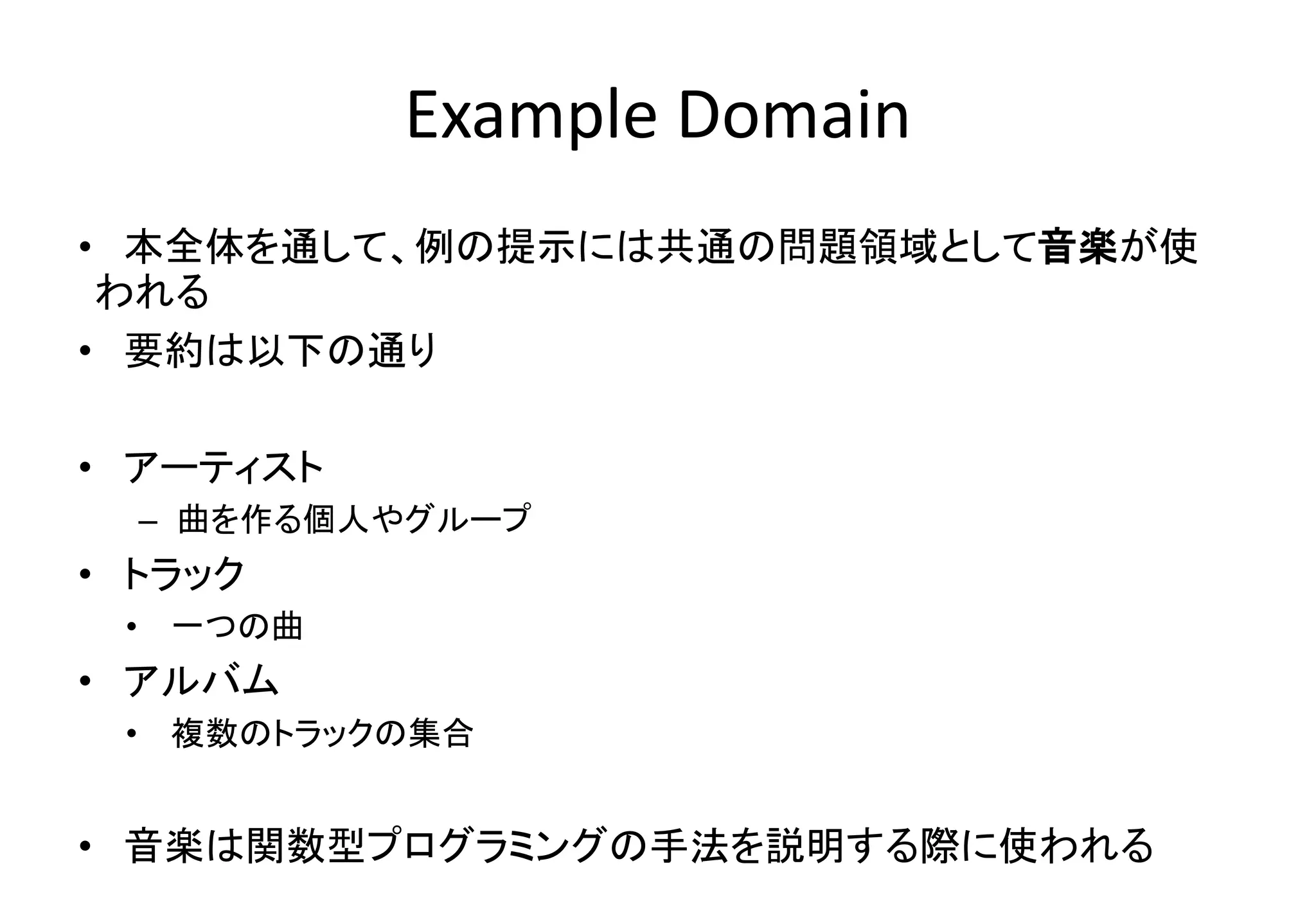 Example Domain

• 本全体を通して、例の提示には共通の問題領域として音楽が使われる

• 要約は以下の通り

• アーティスト
  – 曲を作る個人やグループ
• トラック
  • 一つの曲
• アルバム
  • 複数のトラックの集合

• 音楽は関数型プログラミングの手法を説明する際に使われる